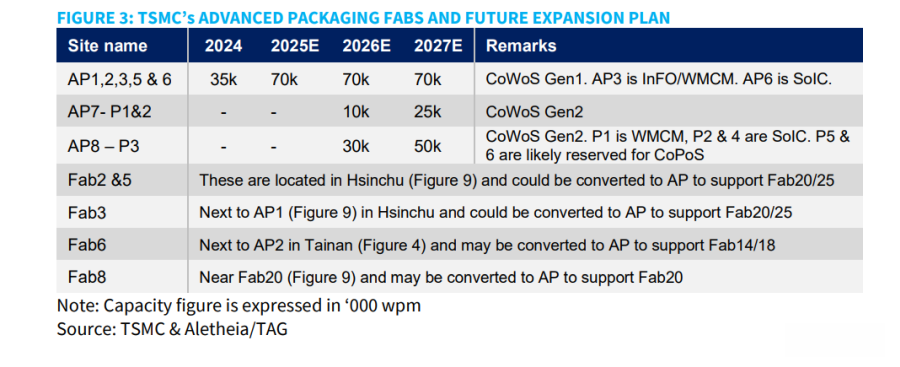 FIGURE 3: TSMC's ADVANCED PACKAGING FABS AND FUTURE EXPANSION PLAN

| Site name | 2024 | 2025E | 2026E | 2027E | Remarks |
|---|---|---|---|---|---|
| AP1,2,3,5 & 6 | 35k | 70k | 70k | 70k | CoWoS Gen1. AP3 is InFO/WMCM. AP6 is SoIC. |
| AP7- P1&2 | - | - | 10k | 25k | CoWoS Gen2 |
| AP8 – P3 | - | - | 30k | 50k | CoWoS Gen2. P1 is WMCM, P2 & 4 are SoIC. P5 & 6 are likely reserved for CoPoS |
| Fab2 &5 | These are located in Hsinchu (Figure 9) and could be converted to AP to support Fab20/25 | | | | |
| Fab3 | Next to AP1 (Figure 9) in Hsinchu and could be converted to AP to support Fab20/25 | | | | |
| Fab6 | Next to AP2 in Tainan (Figure 4) and may be converted to AP to support Fab14/18 | | | | |
| Fab8 | Near Fab20 (Figure 9) and may be converted to AP to support Fab20 | | | | |

Note: Capacity figure is expressed in '000 wpm
Source: TSMC & Aletheia/TAG